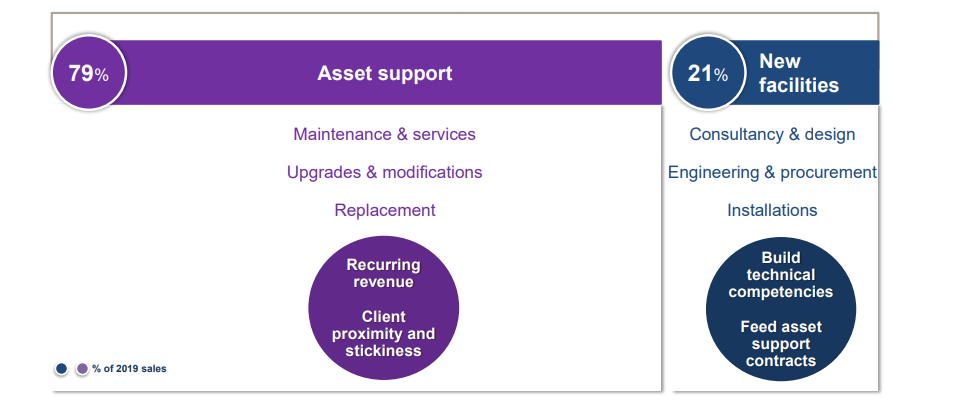 79%

Asset support

Maintenance & services

Upgrades & modifications

Replacement

Recurring revenue

Client proximity and stickiness

% of 2019 sales

21%

New facilities

Consultancy & design

Engineering & procurement

Installations

Build technical competencies

Feed asset support contracts